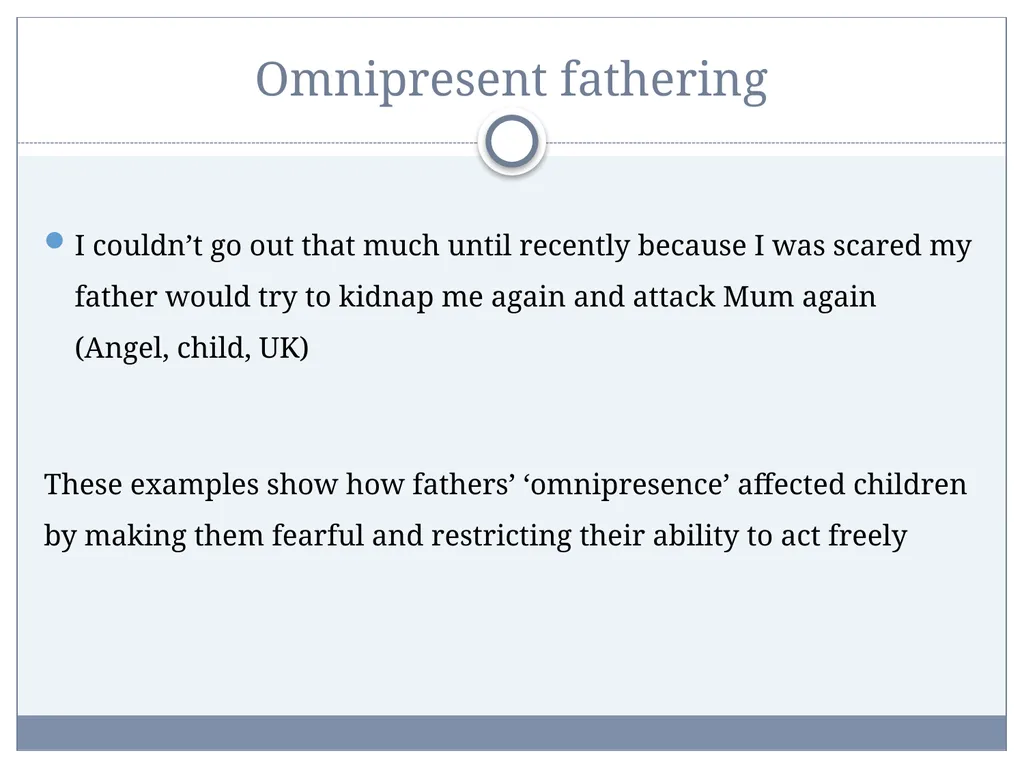 Omnipresent fathering

I couldn’t go out that much until recently because I was scared my father would try to kidnap me again and attack Mum again (Angel, child, UK)

These examples show how fathers’ ‘omnipresence’ affected children by making them fearful and restricting their ability to act freely